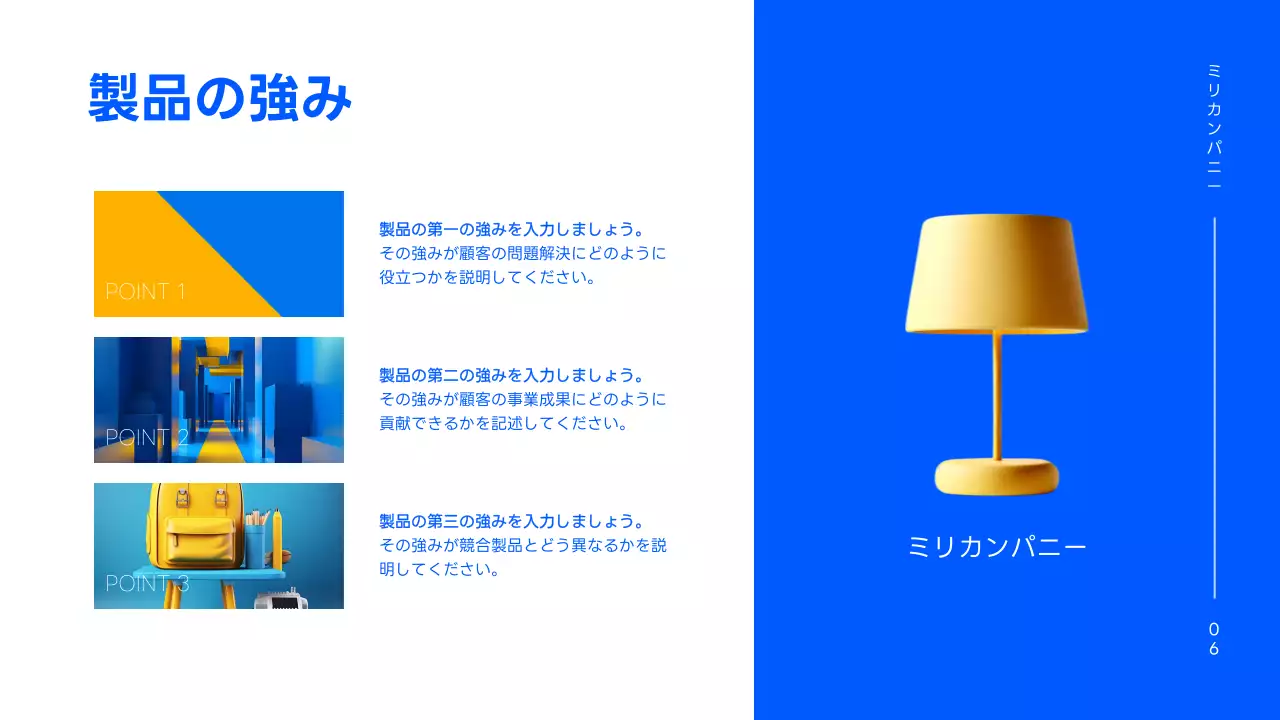 製品の強み

POINT 1

製品の第一の強みを入力しましょう。
その強みが顧客の問題解決にどのように役立つかを説明してください。

POINT 2

製品の第二の強みを入力しましょう。
その強みが顧客の事業成果にどのように貢献できるかを記述してください。

POINT 3

製品の第三の強みを入力しましょう。
その強みが競合製品とどう異なるかを説明してください。

ミリカンパニー

ミリカンパニー

06